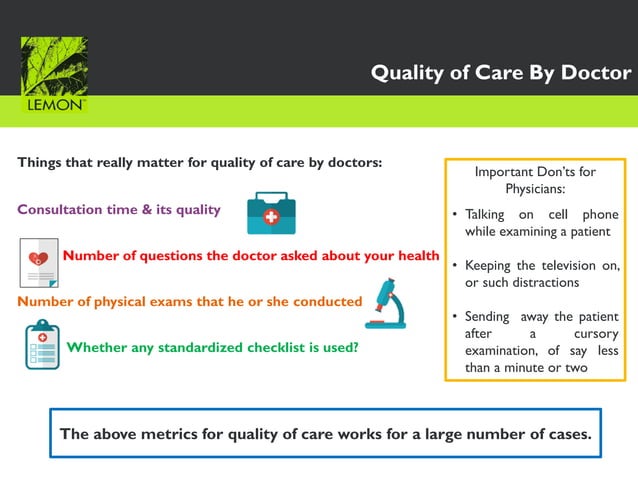 LEMON™

Quality of Care By Doctor

Things that really matter for quality of care by doctors:

Consultation time & its quality

Number of questions the doctor asked about your health

Number of physical exams that he or she conducted

Whether any standardized checklist is used?

Important Don'ts for Physicians:

• Talking on cell phone while examining a patient

• Keeping the television on, or such distractions

• Sending away the patient after a cursory examination, of say less than a minute or two

The above metrics for quality of care works for a large number of cases.